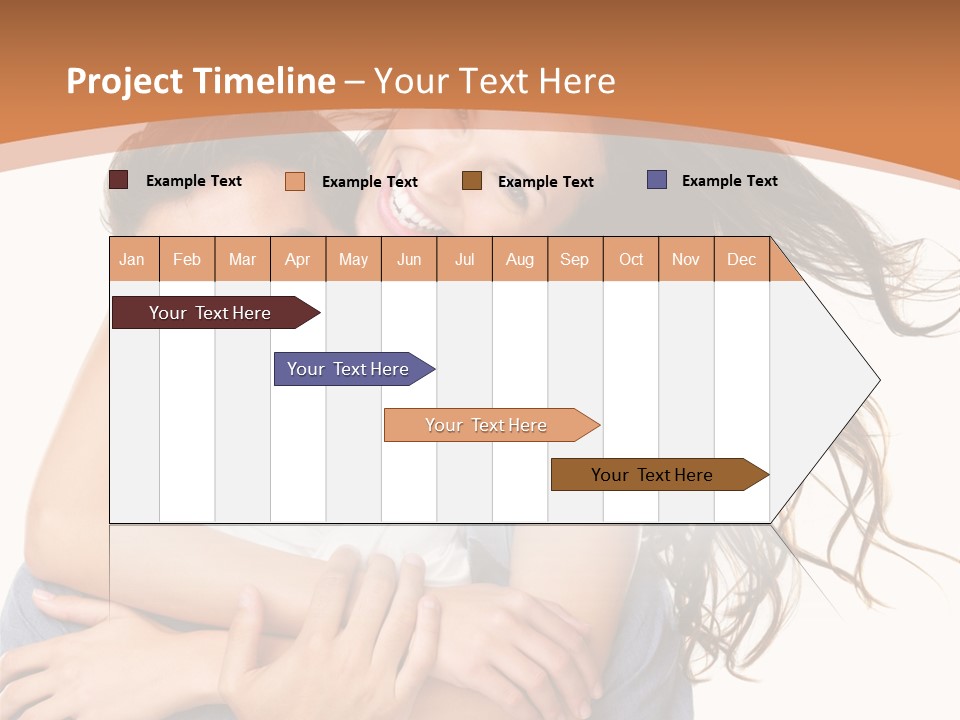 Project Timeline – Your Text Here

Example Text
Example Text
Example Text
Example Text

| Jan | Feb | Mar | Apr | May | Jun | Jul | Aug | Sep | Oct | Nov | Dec |
|---|---|---|---|---|---|---|---|---|---|---|---|

Your Text Here

Your Text Here

Your Text Here

Your Text Here